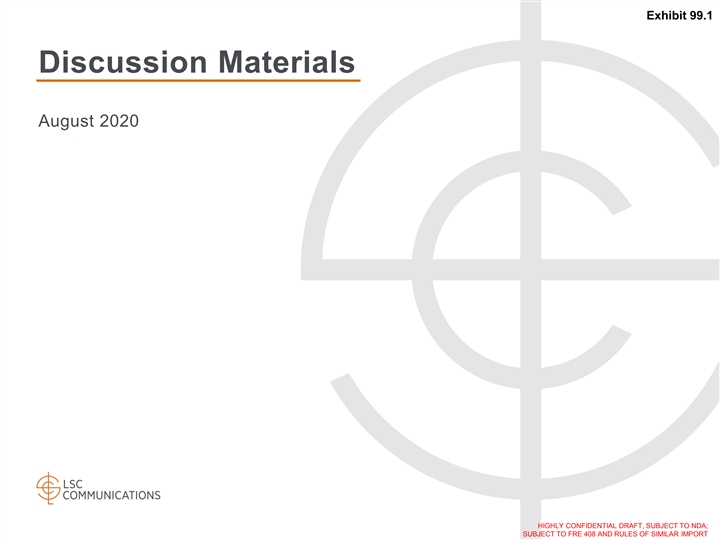 Exhibit 99.1

Discussion Materials

August 2020

LSC COMMUNICATIONS

HIGHLY CONFIDENTIAL DRAFT, SUBJECT TO NDA; SUBJECT TO FRE 408 AND RULES OF SIMILAR IMPORT